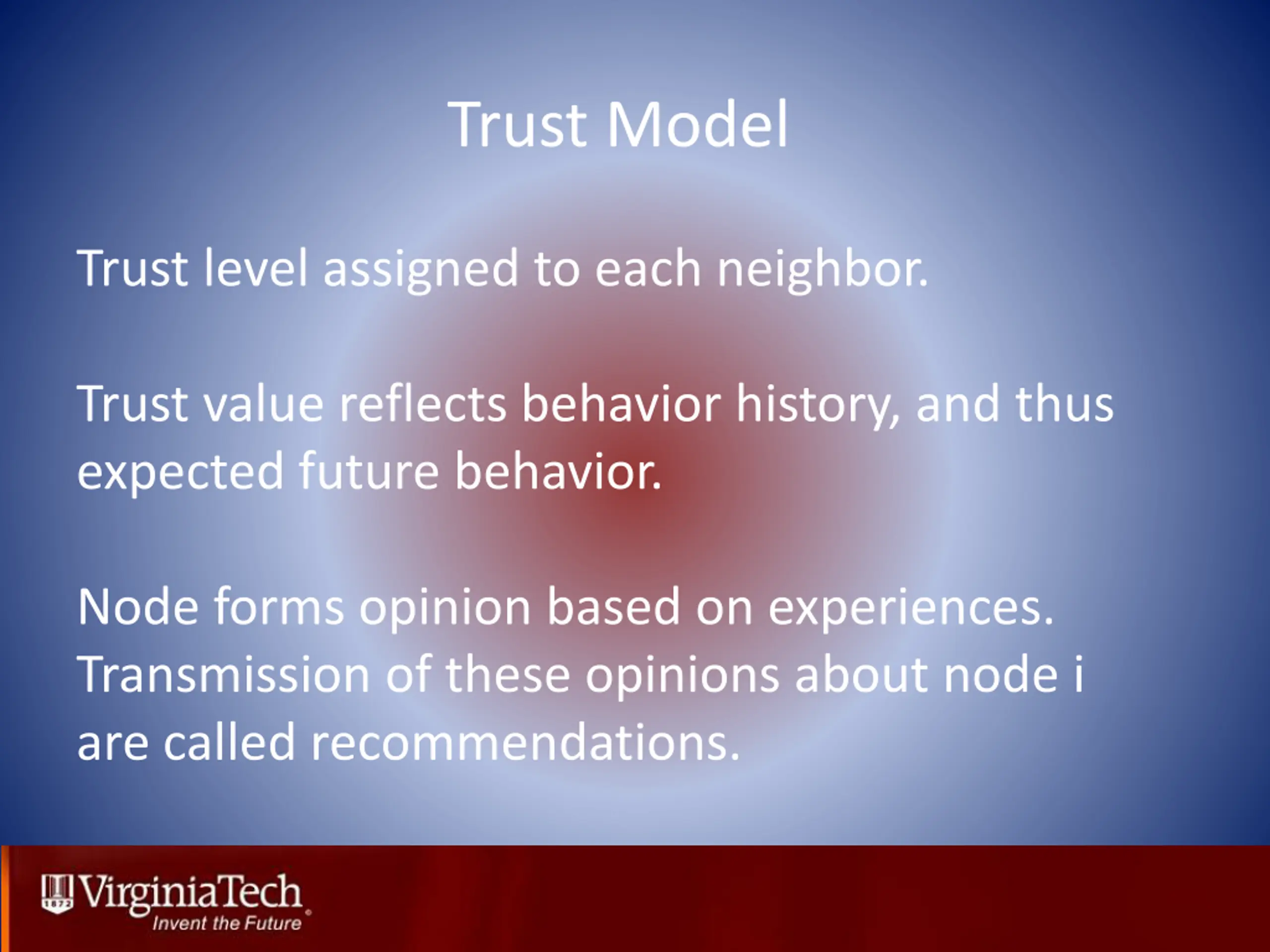 Trust Model

Trust level assigned to each neighbor.

Trust value reflects behavior history, and thus expected future behavior.

Node forms opinion based on experiences. Transmission of these opinions about node i are called recommendations.

1872 VirginiaTech
Invent the Future